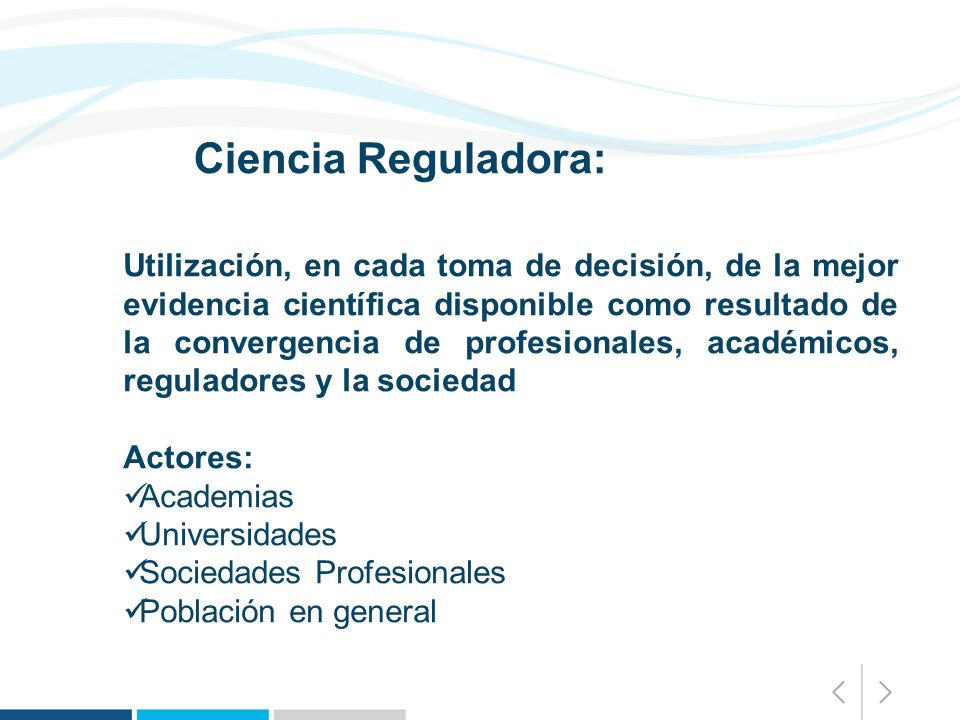 Ciencia Reguladora:

Utilización, en cada toma de decisión, de la mejor evidencia científica disponible como resultado de la convergencia de profesionales, académicos, reguladores y la sociedad

Actores:
✓Academias
✓Universidades
✓Sociedades Profesionales
✓Población en general